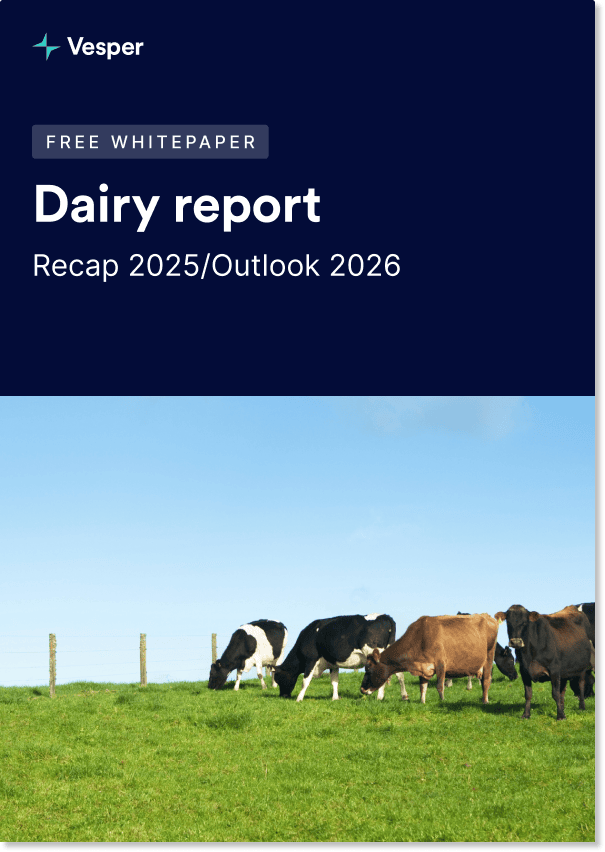 Vesper

FREE WHITEPAPER

Dairy report

Recap 2025/Outlook 2026